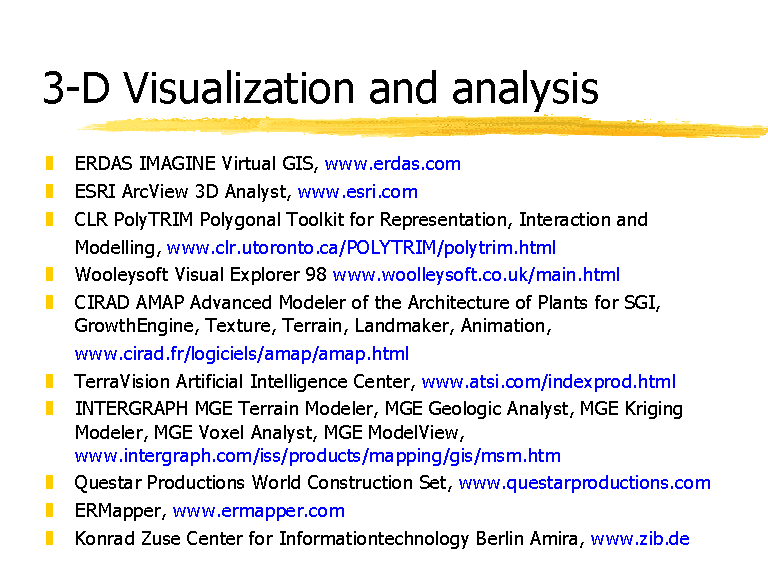 3-D Visualization and analysis

ERDAS IMAGINE Virtual GIS, www.erdas.com

ESRI ArcView 3D Analyst, www.esri.com

CLR PolyTRIM Polygonal Toolkit for Representation, Interaction and Modelling, www.clr.utoronto.ca/POLYTRIM/polytrim.html

Wooleysoft Visual Explorer 98 www.woolleysoft.co.uk/main.html

CIRAD AMAP Advanced Modeler of the Architecture of Plants for SGI, GrowthEngine, Texture, Terrain, Landmaker, Animation, www.cirad.fr/logiciels/amap/amap.html

TerraVision Artificial Intelligence Center, www.atsi.com/indexprod.html

INTERGRAPH MGE Terrain Modeler, MGE Geologic Analyst, MGE Kriging Modeler, MGE Voxel Analyst, MGE ModelView, www.intergraph.com/iss/products/mapping/gis/msm.htm

Questar Productions World Construction Set, www.questarproductions.com

ERMapper, www.ermapper.com

Konrad Zuse Center for Informationtechnology Berlin Amira, www.zib.de